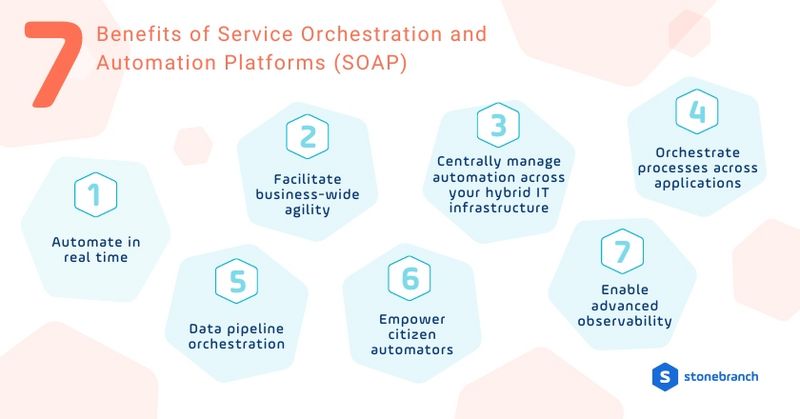 7 Benefits of Service Orchestration and Automation Platforms (SOAP)

1
Automate in real time

2
Facilitate business-wide agility

3
Centrally manage automation across your hybrid IT infrastructure

4
Orchestrate processes across applications

5
Data pipeline orchestration

6
Empower citizen automators

7
Enable advanced observability

S stonebranch